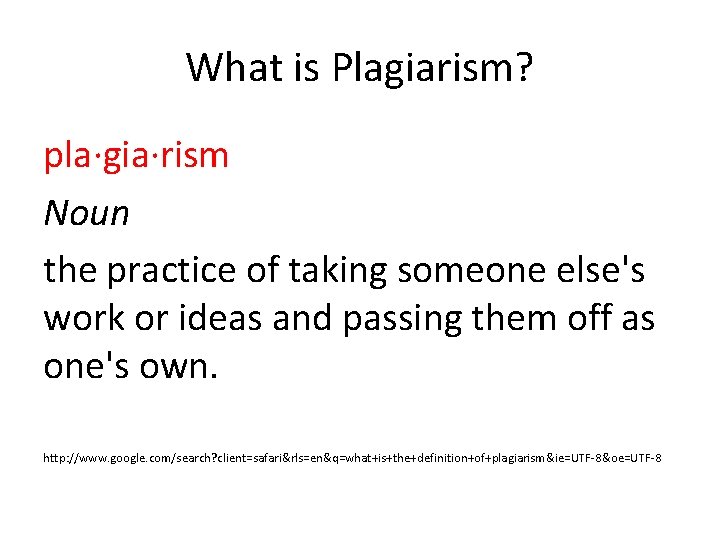 What is Plagiarism?

pla·gia·rism

Noun

the practice of taking someone else's work or ideas and passing them off as one's own.

http://www.google.com/search?client=safari&rls=en&q=what+is+the+definition+of+plagiarism&ie=UTF-8&oe=UTF-8